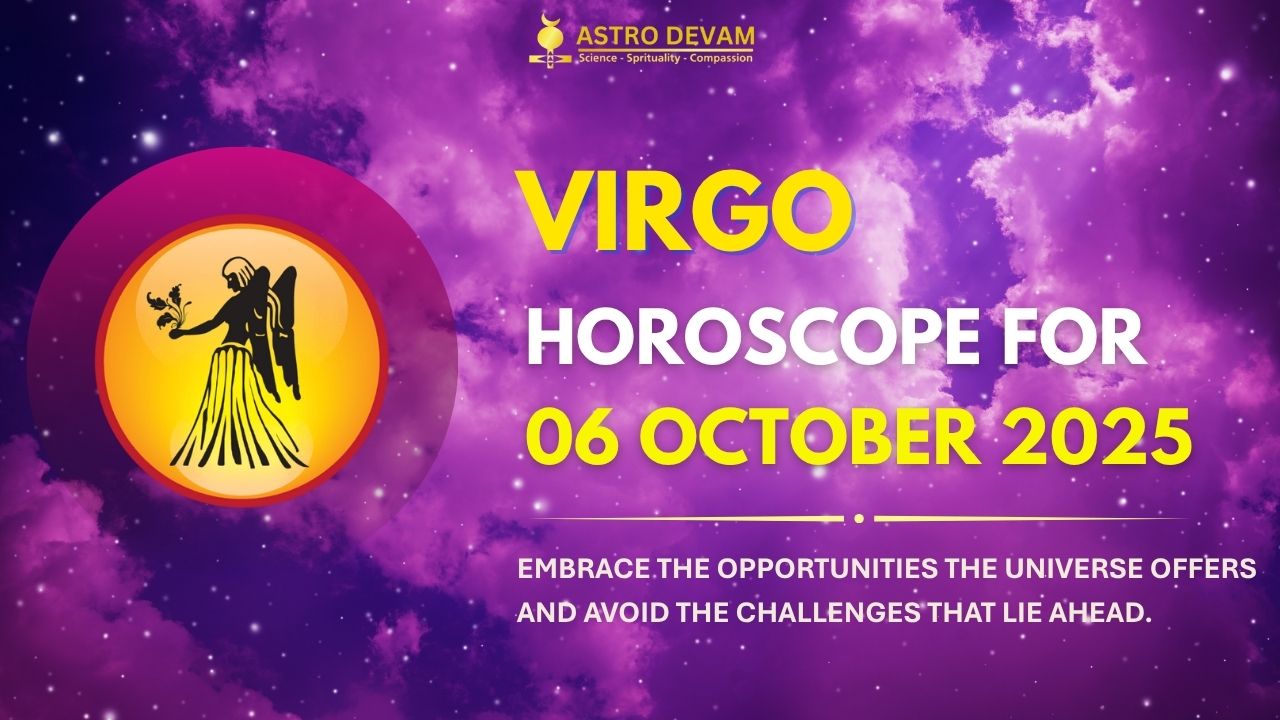 ASTRO DEVAM
Science - Sprituality - Compassion

VIRGO
HOROSCOPE FOR
06 OCTOBER 2025

EMBRACE THE OPPORTUNITIES THE UNIVERSE OFFERS AND AVOID THE CHALLENGES THAT LIE AHEAD.